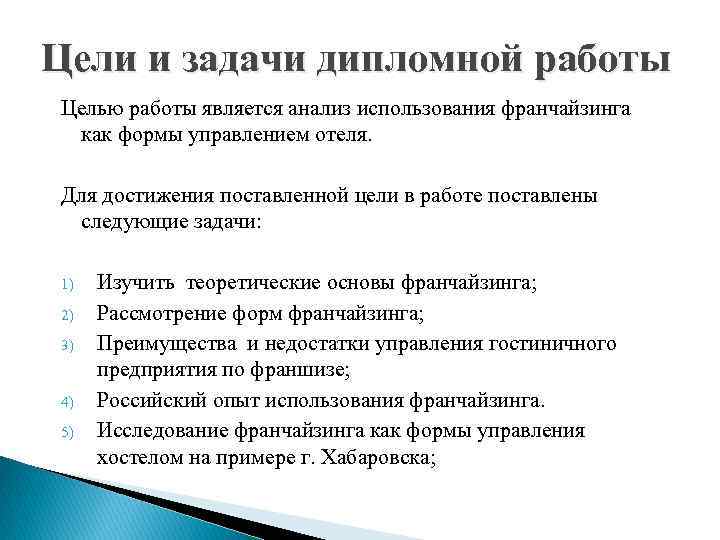 Цели и задачи дипломной работы

Целью работы является анализ использования франчайзинга как формы управлением отеля.

Для достижения поставленной цели в работе поставлены следующие задачи:

1) Изучить теоретические основы франчайзинга;
2) Рассмотрение форм франчайзинга;
3) Преимущества и недостатки управления гостиничного предприятия по франшизе;
4) Российский опыт использования франчайзинга.
5) Исследование франчайзинга как формы управления хостелом на примере г. Хабаровска;